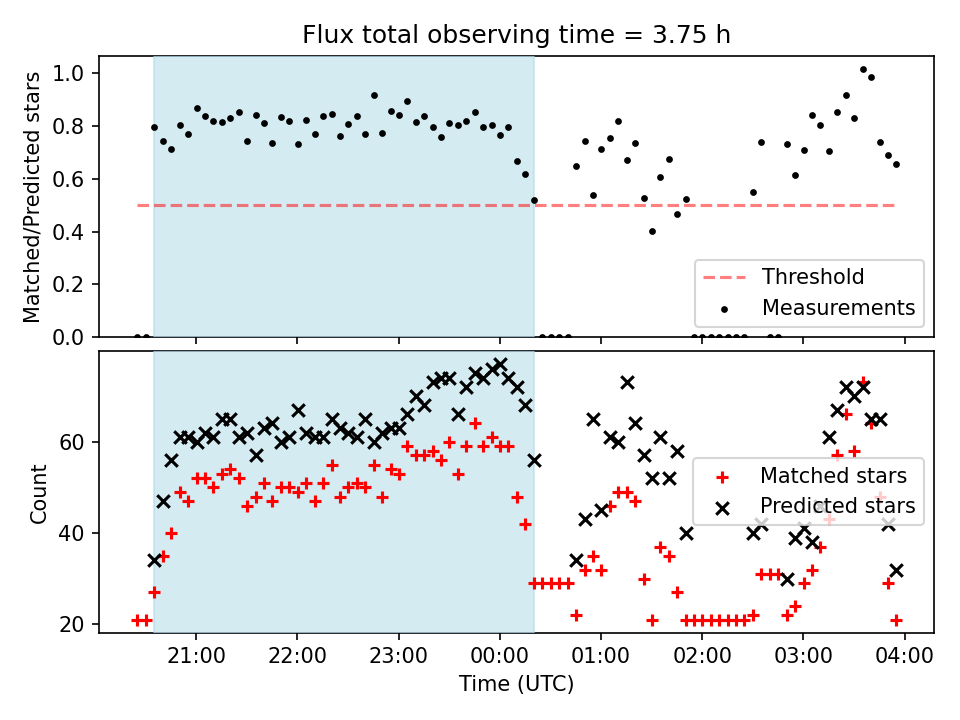 Flux total observing time = 3.75 h

Matched/Predicted stars

1.0
0.8
0.6
0.4
0.2
0.0

Threshold
Measurements

Count

60
40
20

Matched stars
Predicted stars

21:00
22:00
23:00
00:00
01:00
02:00
03:00
04:00

Time (UTC)